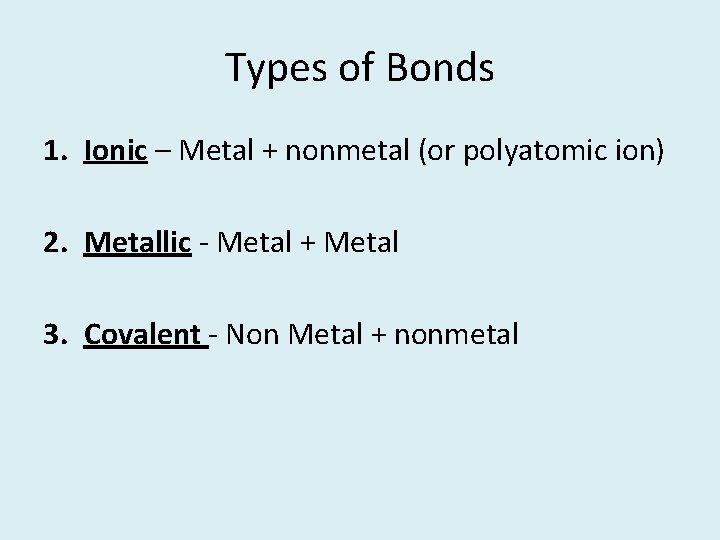 Types of Bonds

1. Ionic – Metal + nonmetal (or polyatomic ion)

2. Metallic - Metal + Metal

3. Covalent - Non Metal + nonmetal